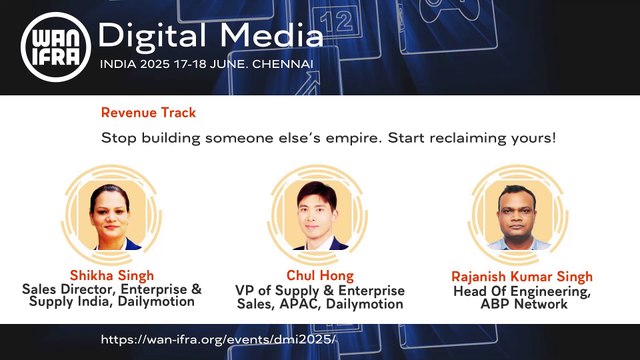 WAN IFRA Digital Media
INDIA 2025 17-18 JUNE. CHENNAI

12

Revenue Track

Stop building someone else's empire. Start reclaiming yours!

Shikha Singh
Sales Director, Enterprise & Supply India, Dailymotion

Chul Hong
VP of Supply & Enterprise Sales, APAC, Dailymotion

Rajanish Kumar Singh
Head Of Engineering, ABP Network

https://wan-ifra.org/events/dmi2025/